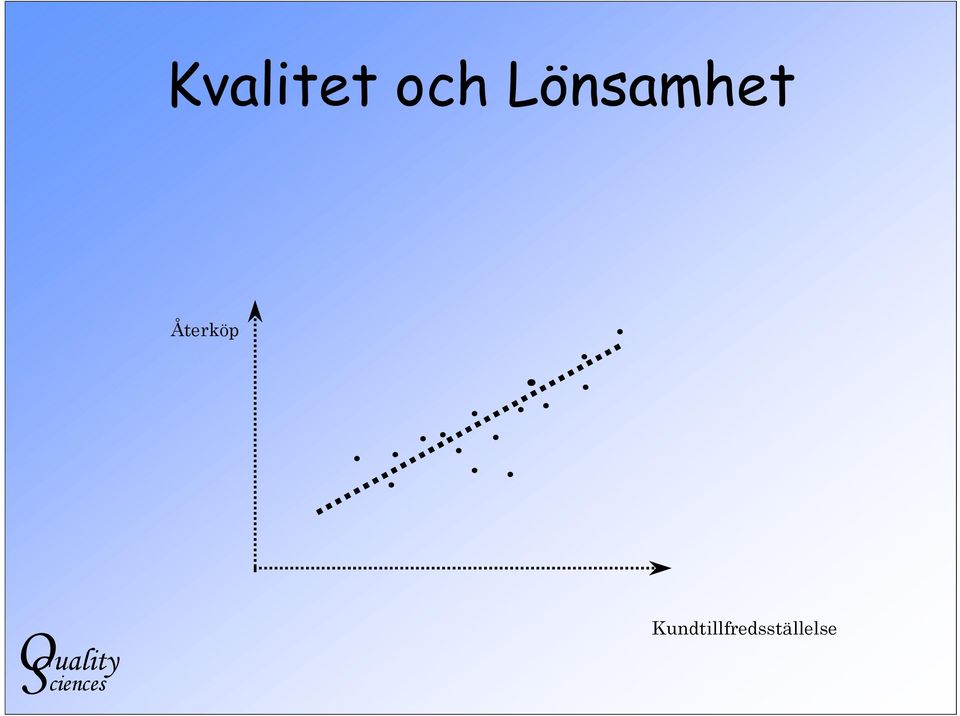 Kvalitet och Lönsamhet

Återköp

Kundtillfredsställelse

Quality
Sciences